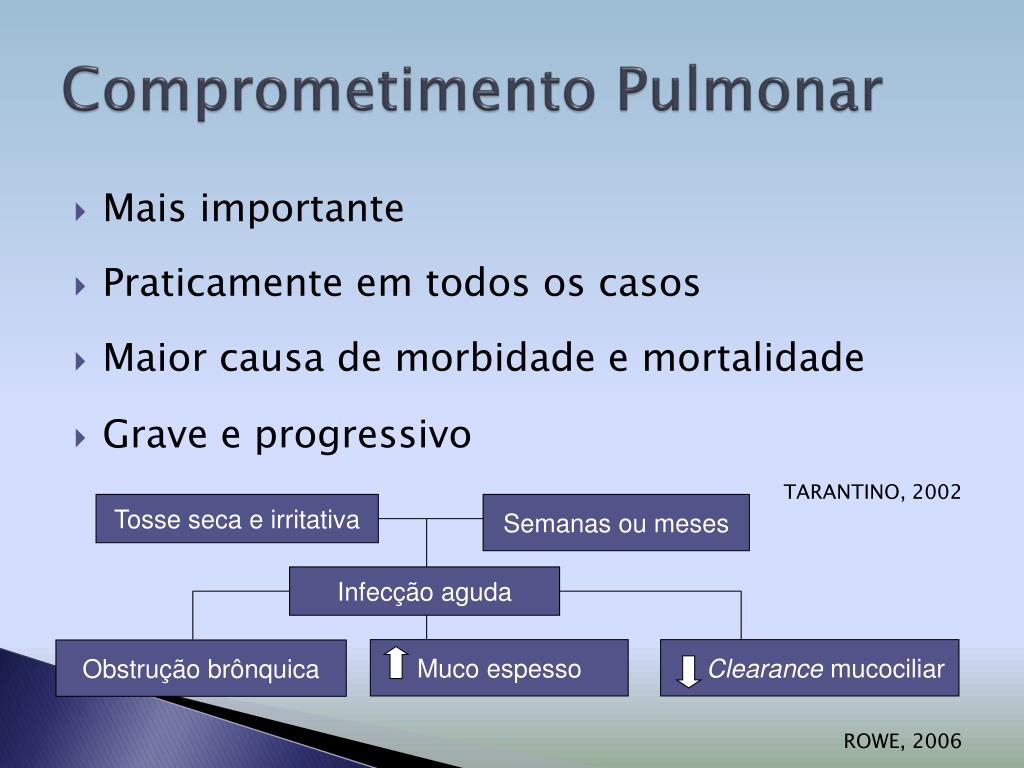 Comprometimento Pulmonar

Mais importante

Praticamente em todos os casos

Maior causa de morbidade e mortalidade

Grave e progressivo

TARANTINO, 2002

Tosse seca e irritativa

Semanas ou meses

Infecção aguda

Obstrução brônquica

Muco espesso

Clearance mucociliar

ROWE, 2006